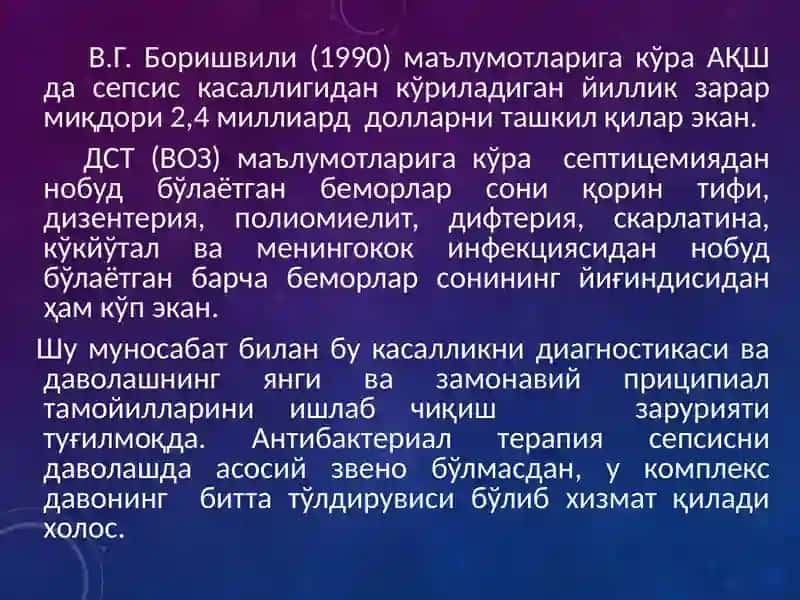 В.Г. Боришвили (1990) маълумотларига кўра АҚШ да сепсис касаллигидан кўриладиган йиллик зарар миқдори 2,4 миллиард долларни ташкил қилар экан.

ДСТ (ВОЗ) маълумотларига кўра септицемиядан нобуд бўлаётган беморлар сони қорин тифи, дизентерия, полиомиелит, дифтерия, скарлатина, кўкйўтал ва менингокок инфекциясидан нобуд бўлаётган барча беморлар сонининг йиғиндисидан ҳам кўп экан.

Шу муносабат билан бу касалликни диагностикаси ва даволашнинг янги ва замонавий приципиал тамойилларини ишлаб чиқиш зарурияти туғилмоқда. Антибактериал терапия сепсисни даволашда асосий звено бўлмасдан, у комплекс давонинг битта тўлдирувиси бўлиб хизмат қилади холос.